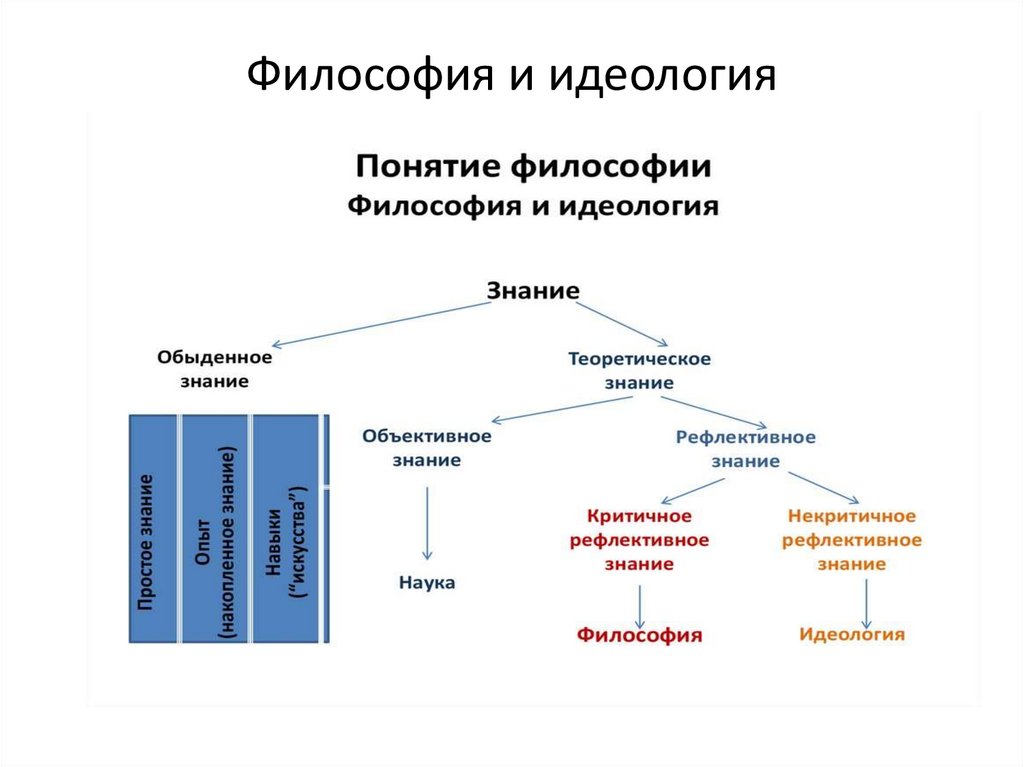 Философия и идеология

Понятие философии
Философия и идеология

Знание

Обыденное знание

Теоретическое знание

Простое знание

Опыт (накопленное знание)

Навыки ("искусства")

Объективное знание

Рефлективное знание

Наука

Критичное рефлективное знание

Некритичное рефлективное знание

Философия

Идеология